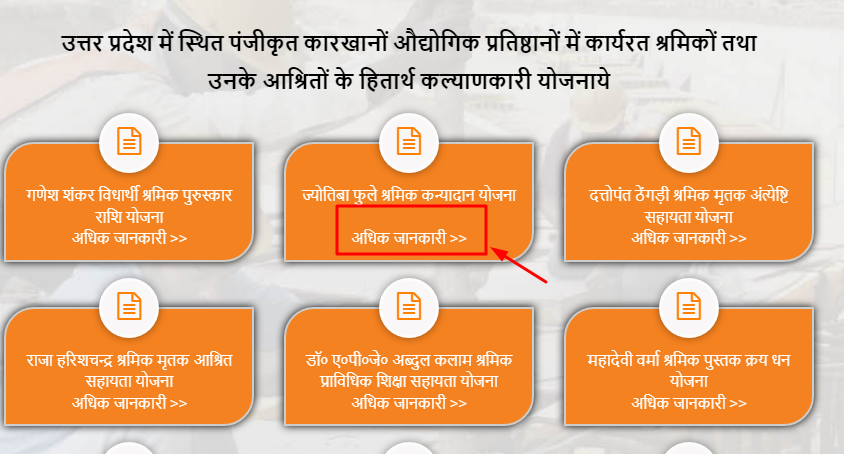 उत्तर प्रदेश में स्थित पंजीकृत कारखानों औद्योगिक प्रतिष्ठानों में कार्यरत श्रमिकों तथा उनके आश्रितों के हितार्थ कल्याणकारी योजनाये

गणेश शंकर विधार्थी श्रमिक पुरुस्कार राशि योजना
अधिक जानकारी >>

ज्योतिबा फुले श्रमिक कन्यादान योजना
अधिक जानकारी >>

दत्तोपंत ठेंगड़ी श्रमिक मृतक अंत्येष्टि सहायता योजना
अधिक जानकारी >>

राजा हरिशचन्द्र श्रमिक मृतक आश्रित सहायता योजना
अधिक जानकारी >>

डॉ० ए०पी०जे० अब्दुल कलाम श्रमिक प्राविधिक शिक्षा सहायता योजना
अधिक जानकारी >>

महादेवी वर्मा श्रमिक पुस्तक क्रय धन योजना
अधिक जानकारी >>